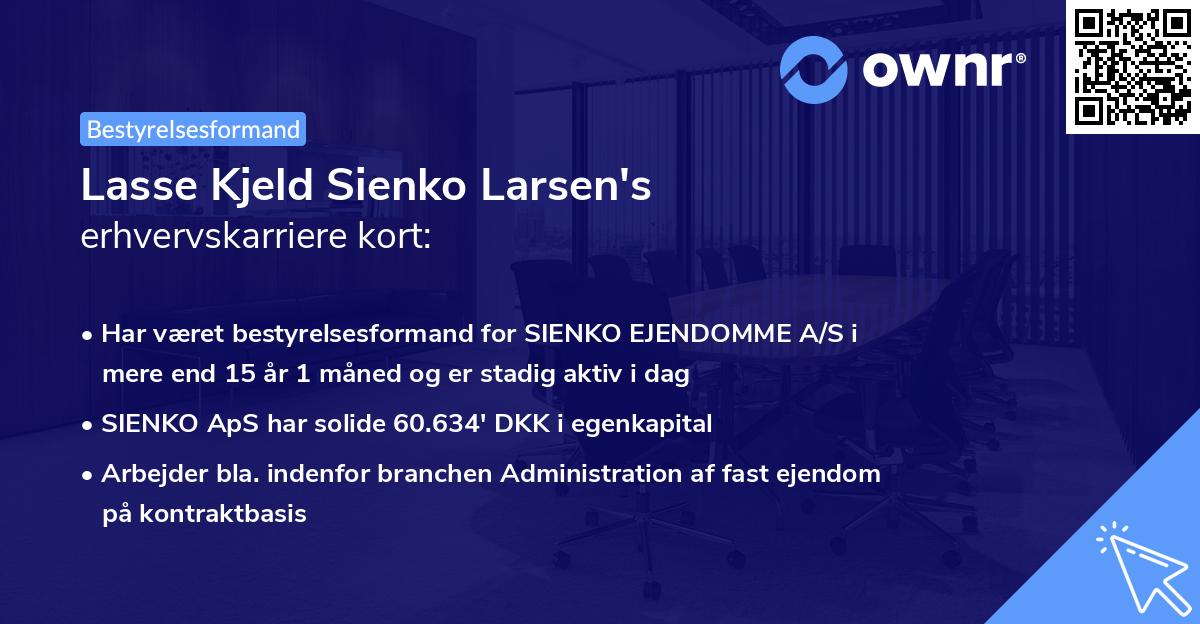 ownr®

Bestyrelsesformand

Lasse Kjeld Sienko Larsen's
erhvervskarriere kort:

• Har været bestyrelsesformand for SIENKO EJENDOMME A/S i mere end 15 år 1 måned og er stadig aktiv i dag

• SIENKO ApS har solide 60.634' DKK i egenkapital

• Arbejder bla. indenfor branchen Administration af fast ejendom på kontraktbasis